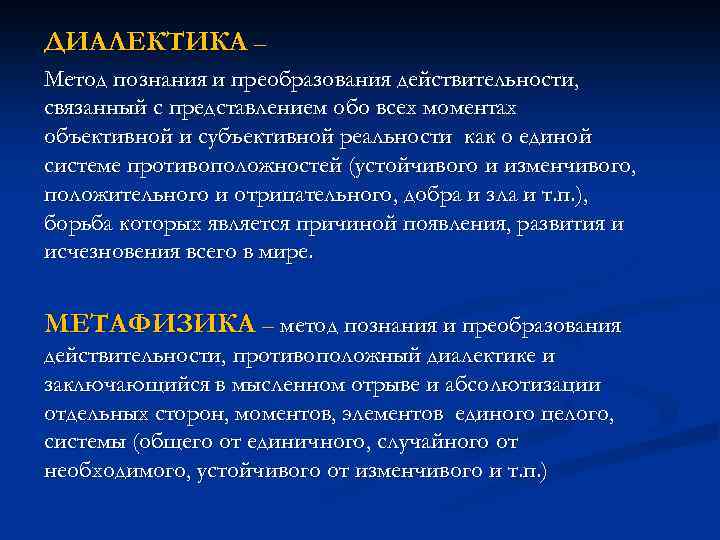 ДИАЛЕКТИКА –

Метод познания и преобразования действительности, связанный с представлением обо всех моментах объективной и субъективной реальности как о единой системе противоположностей (устойчивого и изменчивого, положительного и отрицательного, добра и зла и т.п.), борьба которых является причиной появления, развития и исчезновения всего в мире.

МЕТАФИЗИКА – метод познания и преобразования действительности, противоположный диалектике и заключающийся в мысленном отрыве и абсолютизации отдельных сторон, моментов, элементов единого целого, системы (общего от единичного, случайного от необходимого, устойчивого от изменчивого и т.п.)